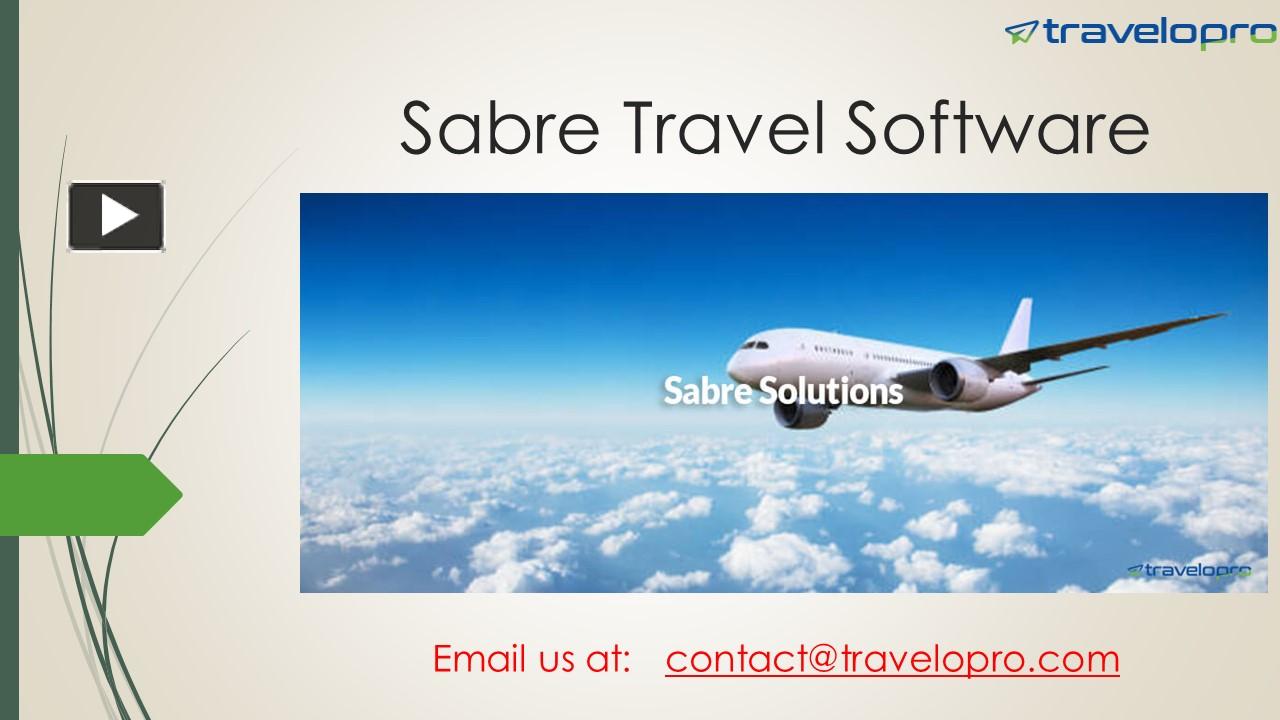 travelopro

Sabre Travel Software

Sabre Solutions

travelopro

Email us at: contact@travelopro.com